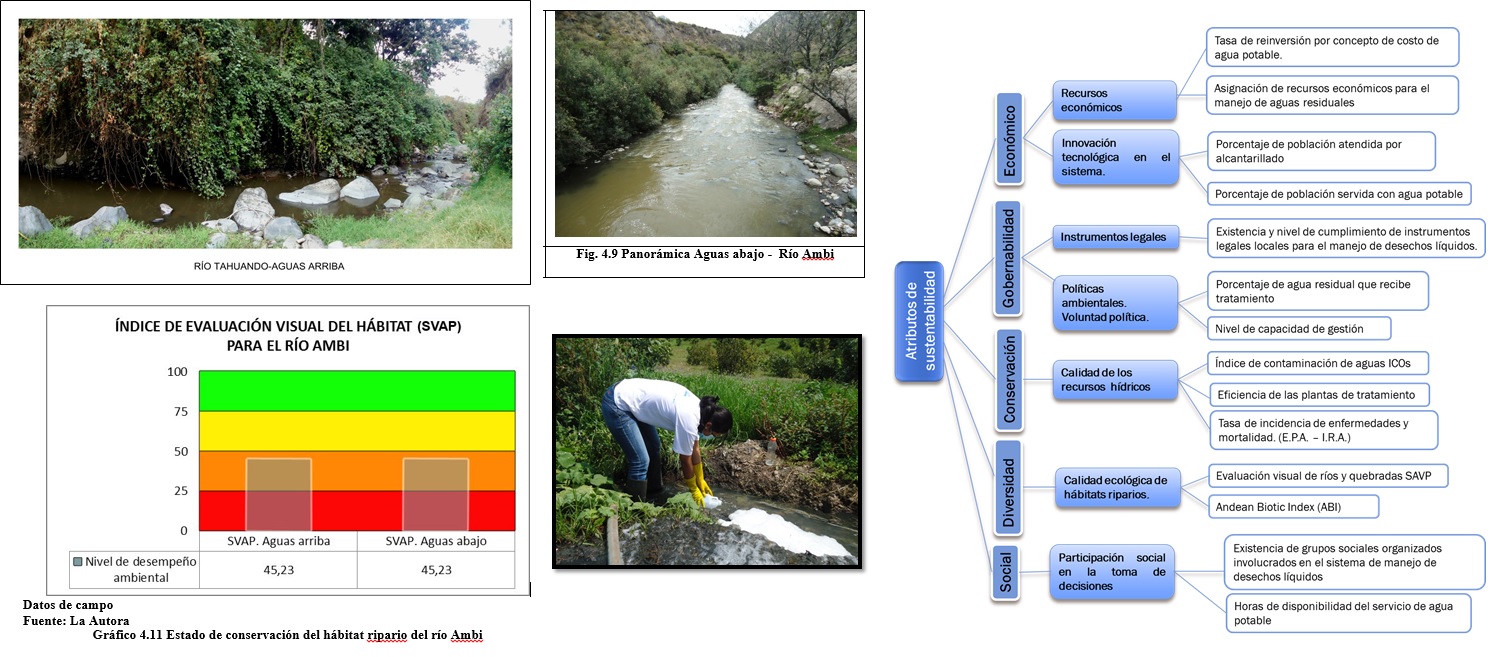 RÍO TAHUANDO-AGUAS ARRIBA

Fig. 4.9 Panorámica Aguas abajo - Río Ambi

ÍNDICE DE EVALUACIÓN VISUAL DEL HÁBITAT (SVAP)
PARA EL RÍO AMBI

100
75
50
25
0

| | SVAP. Aguas arriba | SVAP. Aguas abajo |
|---|---|---|
| Nivel de desempeño ambiental | 45,23 | 45,23 |

Datos de campo
Fuente: La Autora
Gráfico 4.11 Estado de conservación del hábitat ripario del río Ambi

Atributos de sustentabilidad

Económico
Recursos económicos
Tasa de reinversión por concepto de costo de agua potable.
Asignación de recursos económicos para el manejo de aguas residuales
Innovación tecnológica en el sistema.
Porcentaje de población atendida por alcantarillado
Porcentaje de población servida con agua potable

Gobernabilidad
Instrumentos legales
Existencia y nivel de cumplimiento de instrumentos legales locales para el manejo de desechos líquidos.
Políticas ambientales. Voluntad política.
Porcentaje de agua residual que recibe tratamiento
Nivel de capacidad de gestión

Conservación
Calidad de los recursos hídricos
Índice de contaminación de aguas ICOs
Eficiencia de las plantas de tratamiento
Tasa de incidencia de enfermedades y mortalidad. (E.P.A. – I.R.A.)

Diversidad
Calidad ecológica de hábitats riparios.
Evaluación visual de ríos y quebradas SAVP
Andean Biotic Index (ABI)

Social
Participación social en la toma de decisiones
Existencia de grupos sociales organizados involucrados en el sistema de manejo de desechos líquidos
Horas de disponibilidad del servicio de agua potable